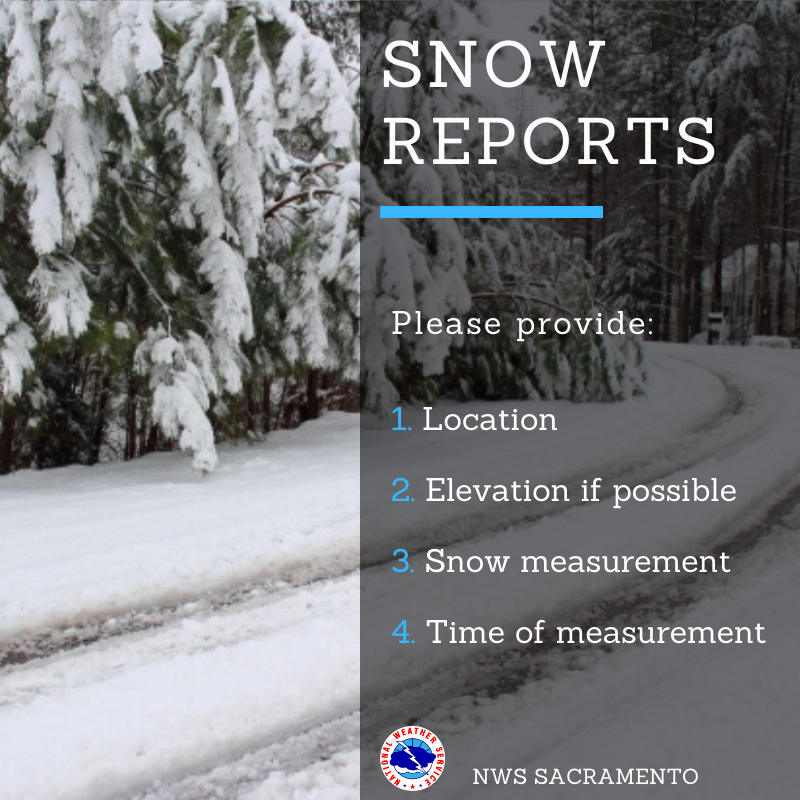 SNOW
REPORTS

Please provide:

1. Location

2. Elevation if possible

3. Snow measurement

4. Time of measurement

NATIONAL WEATHER SERVICE

NWS SACRAMENTO